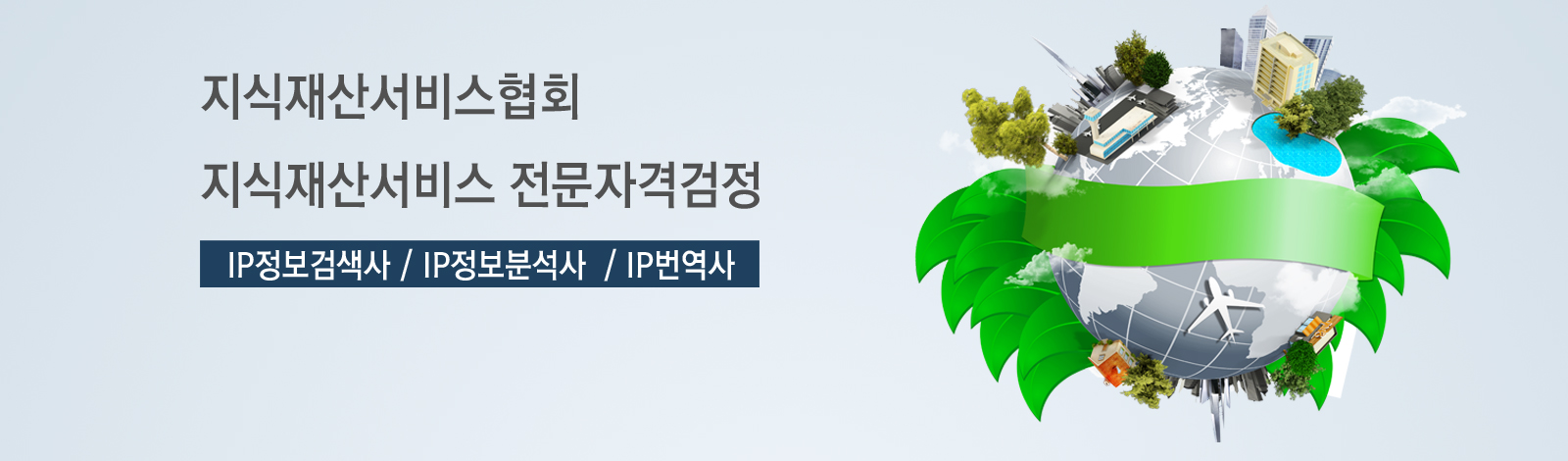 지식재산서비스협회

지식재산서비스 전문자격검정

IP정보검색사 / IP정보분석사 / IP번역사